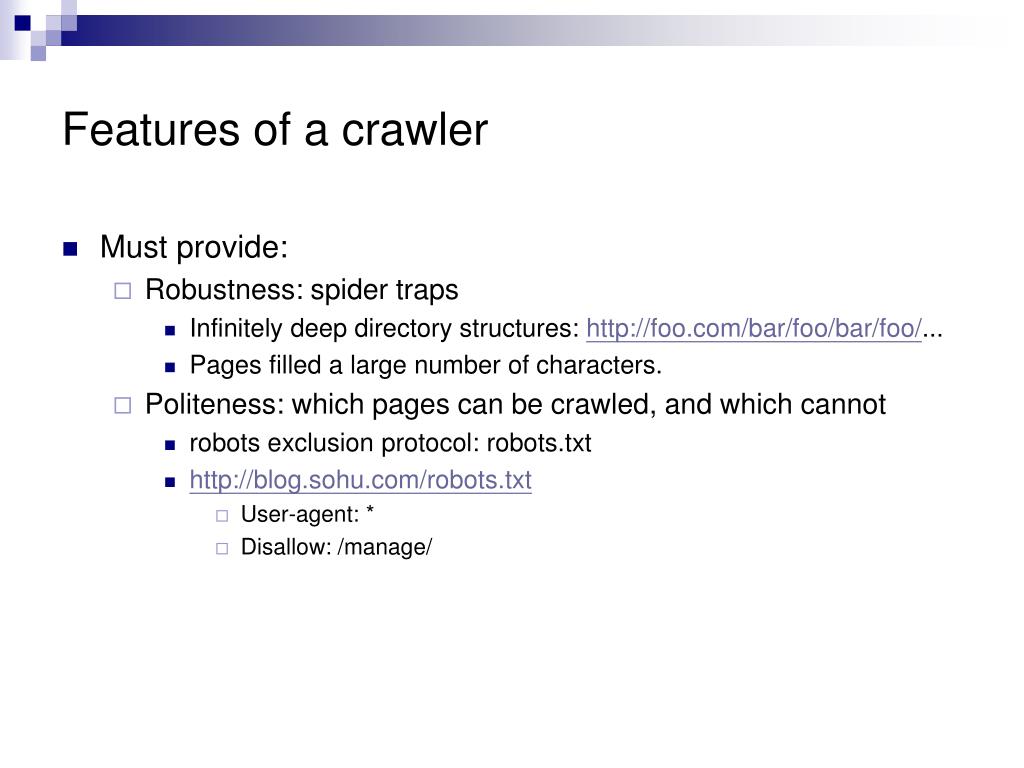 Features of a crawler

Must provide:

Robustness: spider traps

Infinitely deep directory structures: http://foo.com/bar/foo/bar/foo/...

Pages filled a large number of characters.

Politeness: which pages can be crawled, and which cannot

robots exclusion protocol: robots.txt

http://blog.sohu.com/robots.txt

User-agent: *

Disallow: /manage/